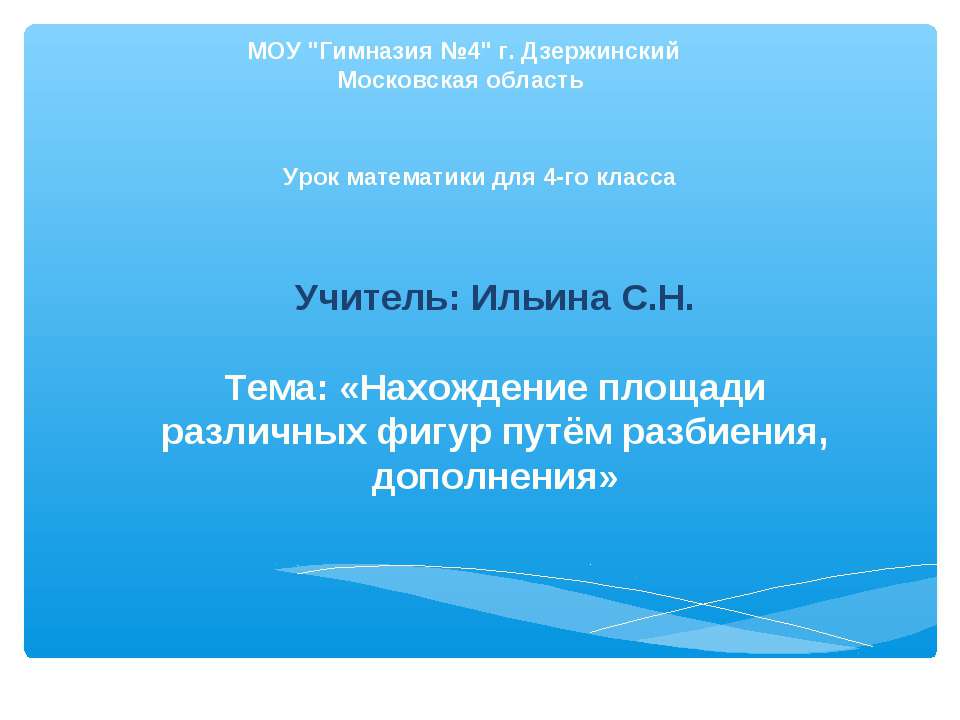 МОУ "Гимназия №4" г. Дзержинский
Московская область

Урок математики для 4-го класса

Учитель: Ильина С.Н.

Тема: «Нахождение площади различных фигур путём разбиения, дополнения»